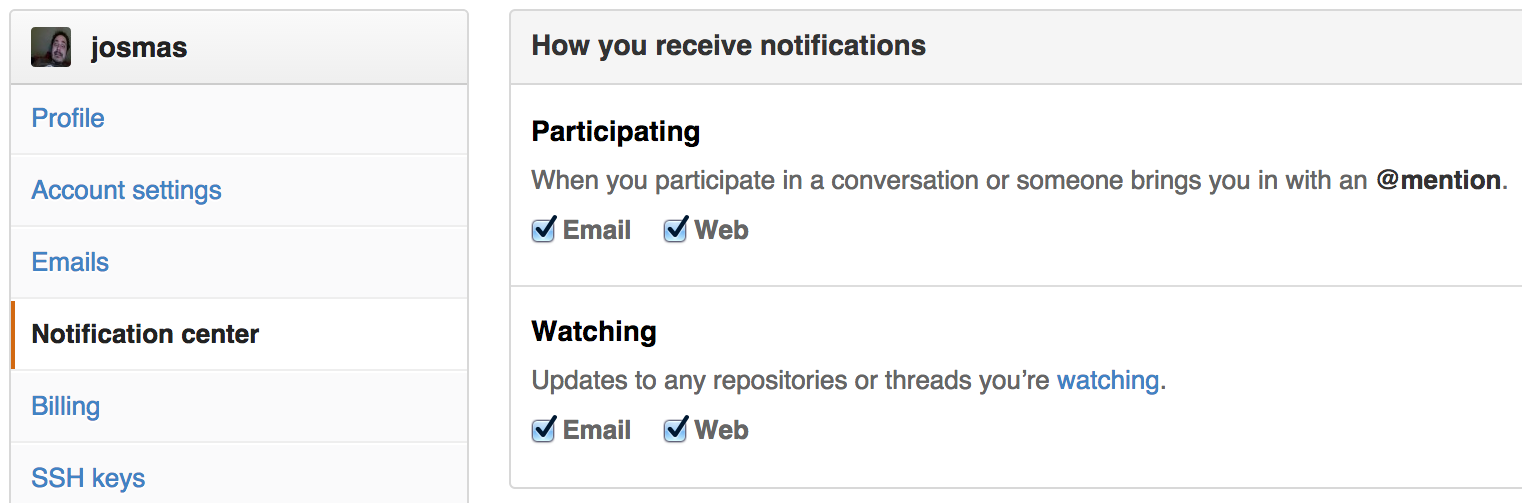 josmas

Profile

Account settings

Emails

Notification center

Billing

SSH keys

How you receive notifications

Participating

When you participate in a conversation or someone brings you in with an @mention.

Email Web

Watching

Updates to any repositories or threads you're watching.

Email Web